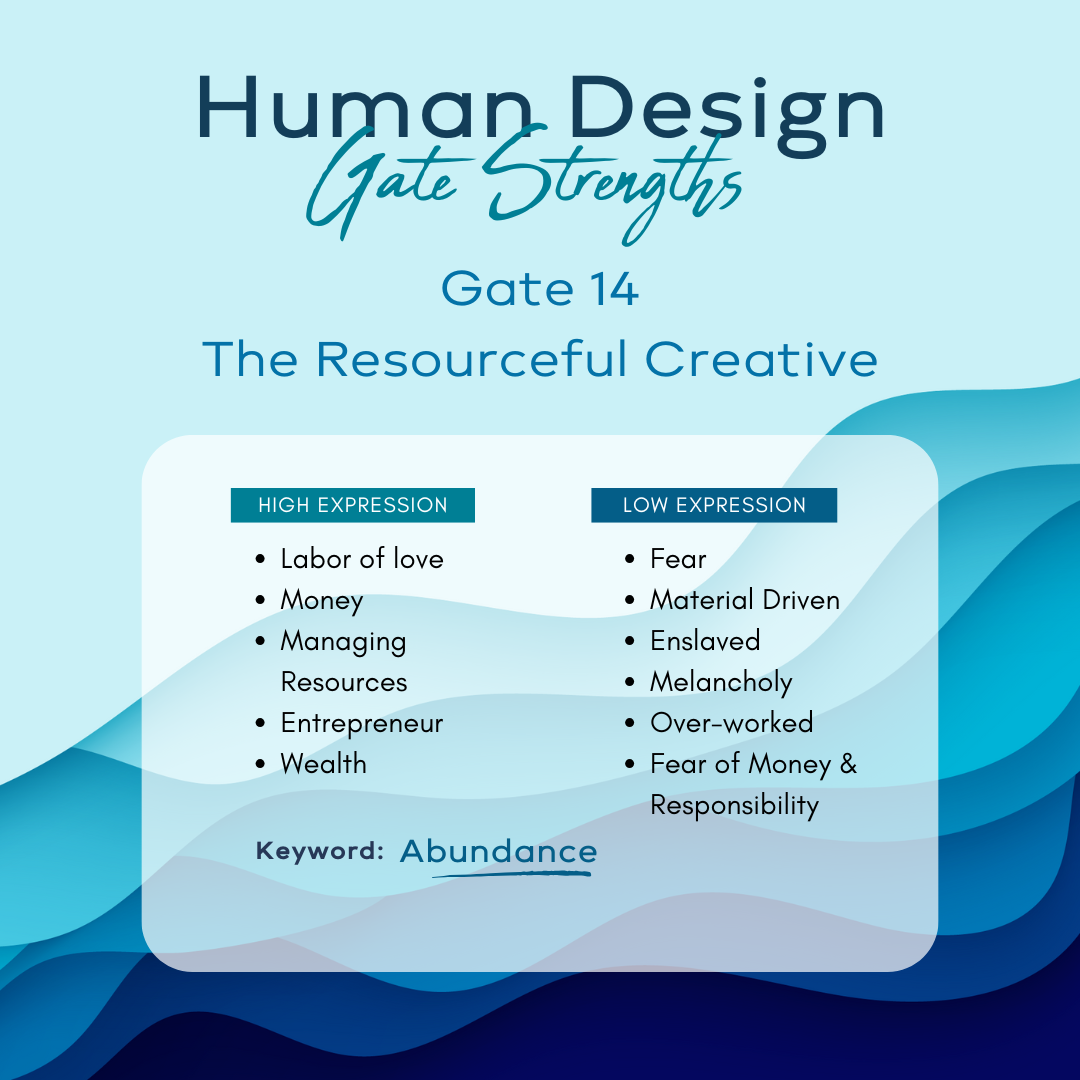 Human Design
Gate Strengths

Gate 14
The Resourceful Creative

HIGH EXPRESSION
- Labor of love
- Money
- Managing Resources
- Entrepreneur
- Wealth

LOW EXPRESSION
- Fear
- Material Driven
- Enslaved
- Melancholy
- Over-worked
- Fear of Money & Responsibility

Keyword: Abundance